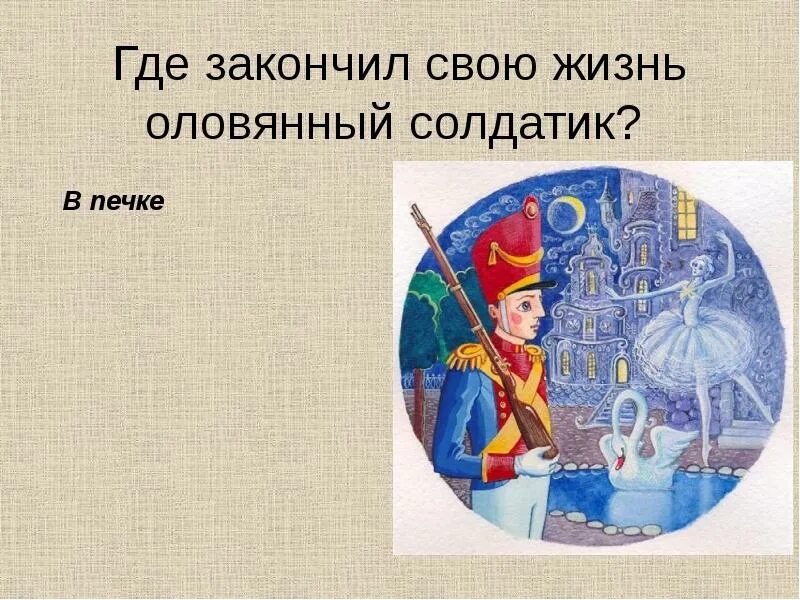 Где закончил свою жизнь оловянный солдатик?

В печке